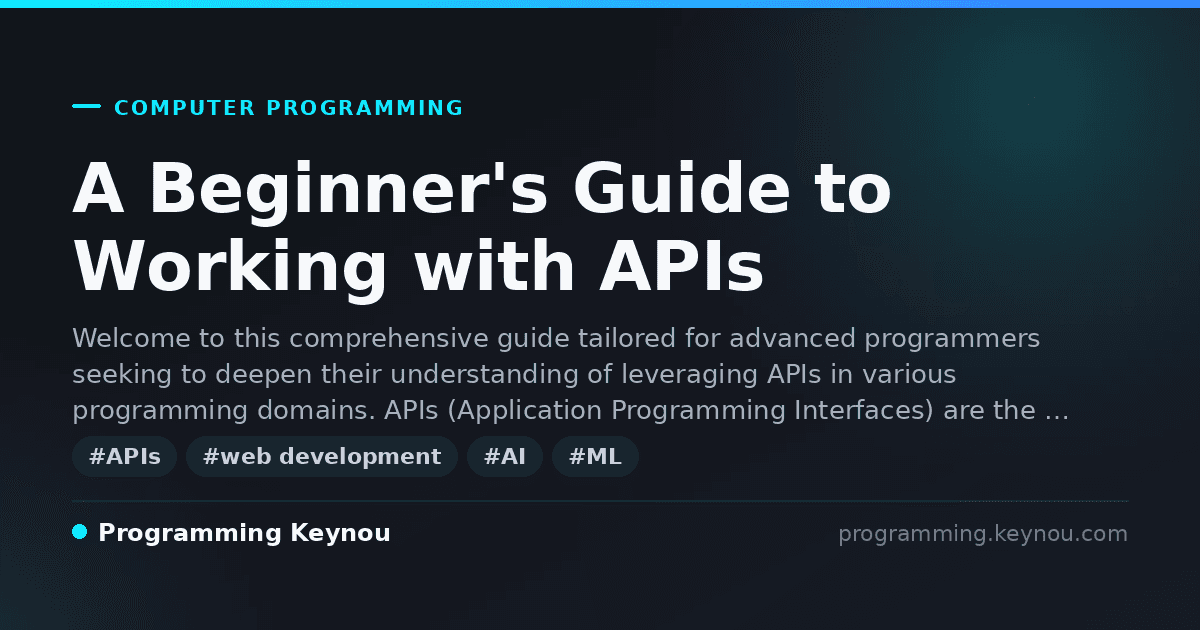 COMPUTER PROGRAMMING

A Beginner's Guide to Working with APIs

Welcome to this comprehensive guide tailored for advanced programmers seeking to deepen their understanding of leveraging APIs in various programming domains. APIs (Application Programming Interfaces) are the …

#APIs #web development #AI #ML

Programming Keynou

programming.keynou.com